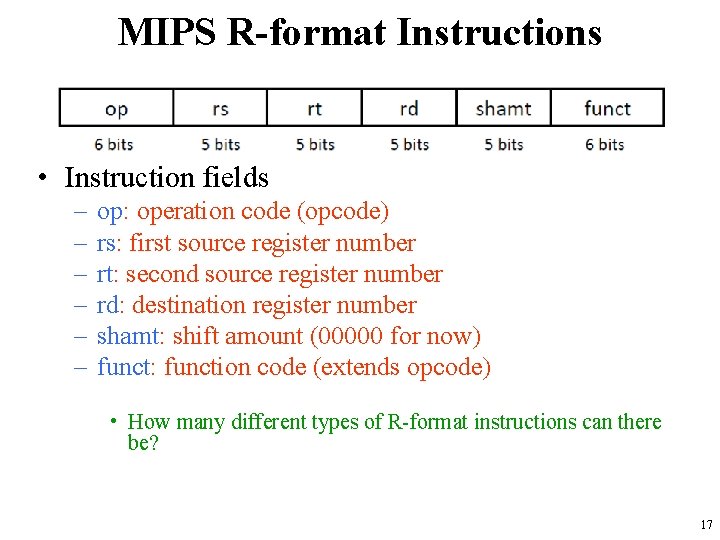 MIPS R-format Instructions

| op | rs | rt | rd | shamt | funct |
|---|---|---|---|---|---|
| 6 bits | 5 bits | 5 bits | 5 bits | 5 bits | 6 bits |

• Instruction fields
– op: operation code (opcode)
– rs: first source register number
– rt: second source register number
– rd: destination register number
– shamt: shift amount (00000 for now)
– funct: function code (extends opcode)

• How many different types of R-format instructions can there be?

17